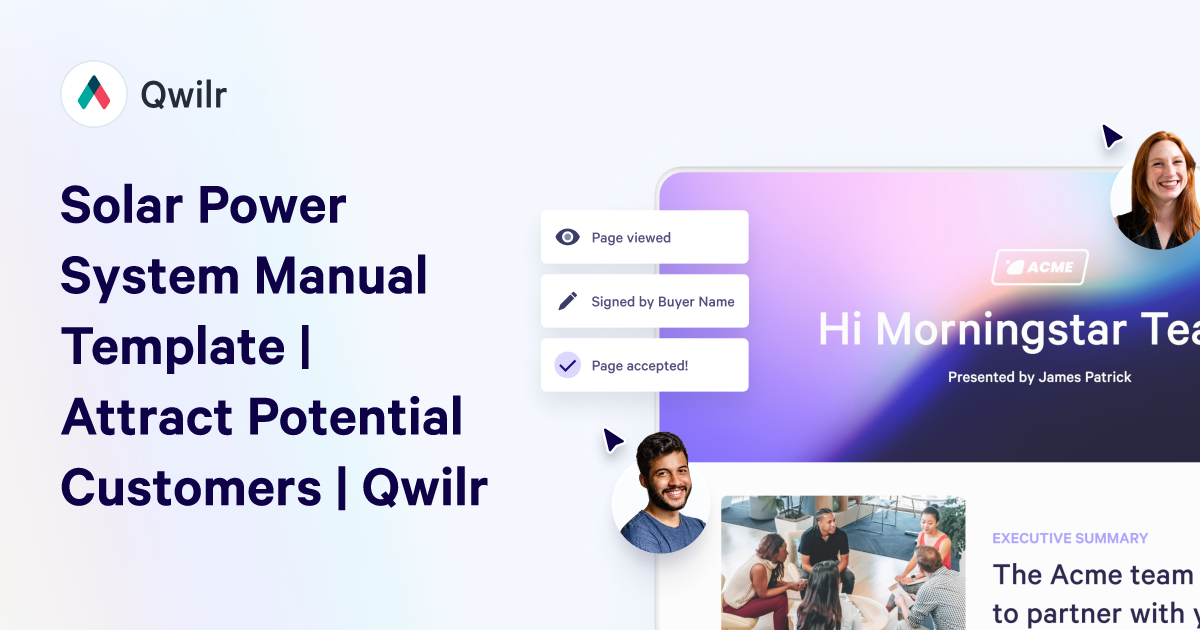 Qwilr

Solar Power System Manual Template | Attract Potential Customers | Qwilr

Page viewed

Signed by Buyer Name

Page accepted!

ACME

Hi Morningstar Tea

Presented by James Patrick

EXECUTIVE SUMMARY

The Acme team to partner with y